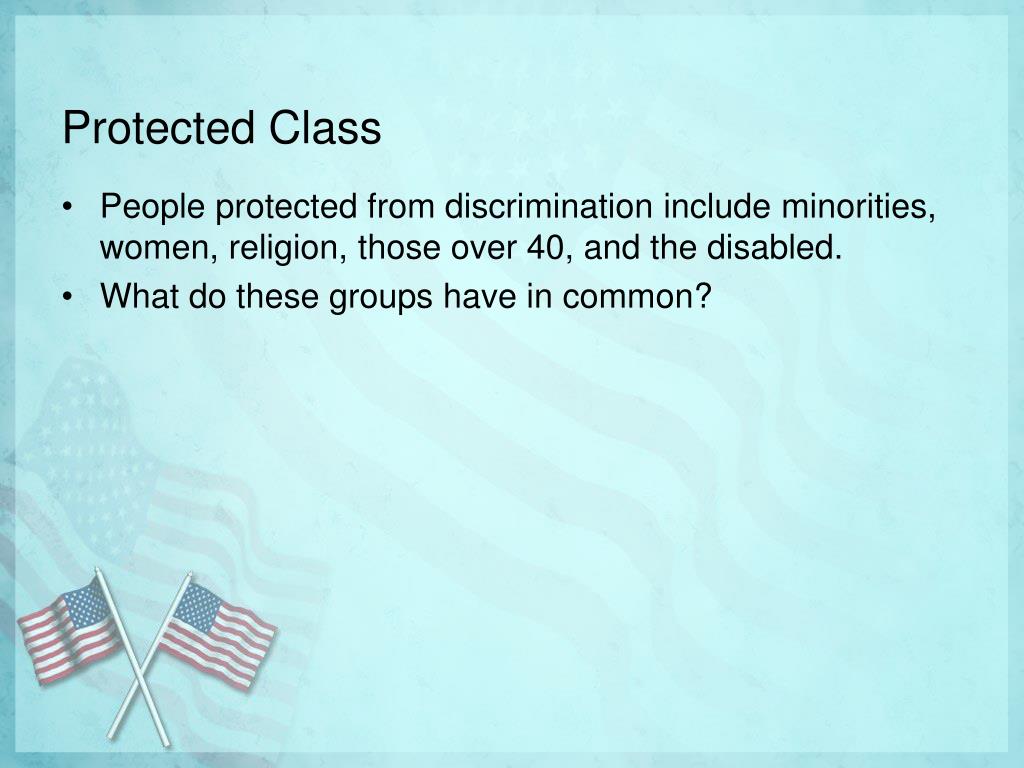 Protected Class

• People protected from discrimination include minorities, women, religion, those over 40, and the disabled.
• What do these groups have in common?